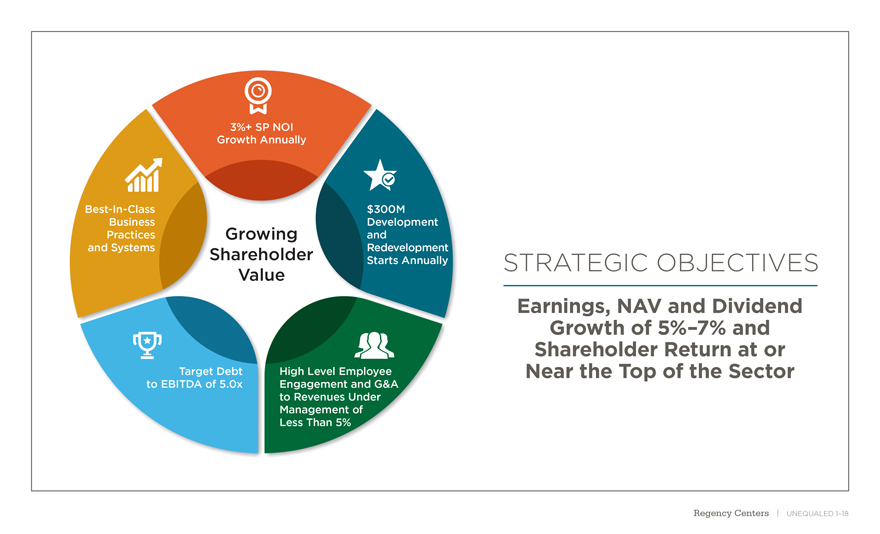 3%+ SP NOI Growth Annually

$300M Development and Redevelopment Starts Annually

High Level Employee Engagement and G&A to Revenues Under Management of Less Than 5%

Target Debt to EBITDA of 5.0x

Best-In-Class Business Practices and Systems

Growing Shareholder Value

STRATEGIC OBJECTIVES

Earnings, NAV and Dividend Growth of 5%–7% and Shareholder Return at or Near the Top of the Sector

Regency Centers | UNEQUALED 1-18